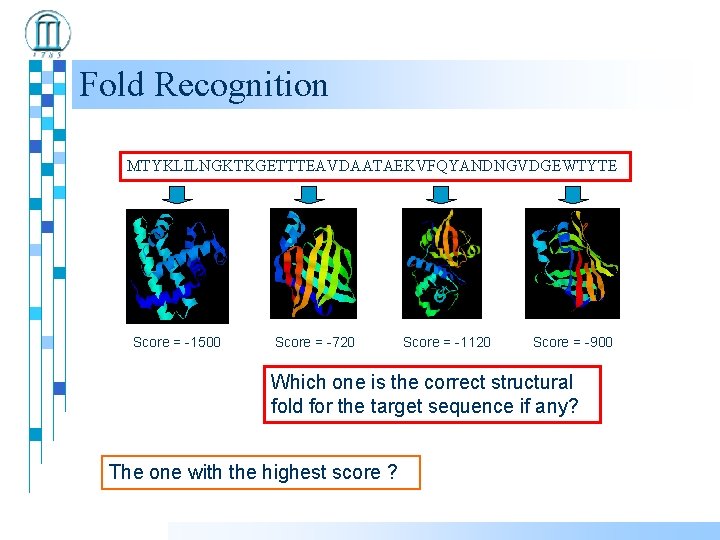 1785

Fold Recognition

MTYKLILNGKTKGETTTEAVDAATAEKVFQYANDNGVDGEWTYTE

Score = -1500

Score = -720

Score = -1120

Score = -900

Which one is the correct structural fold for the target sequence if any?

The one with the highest score ?